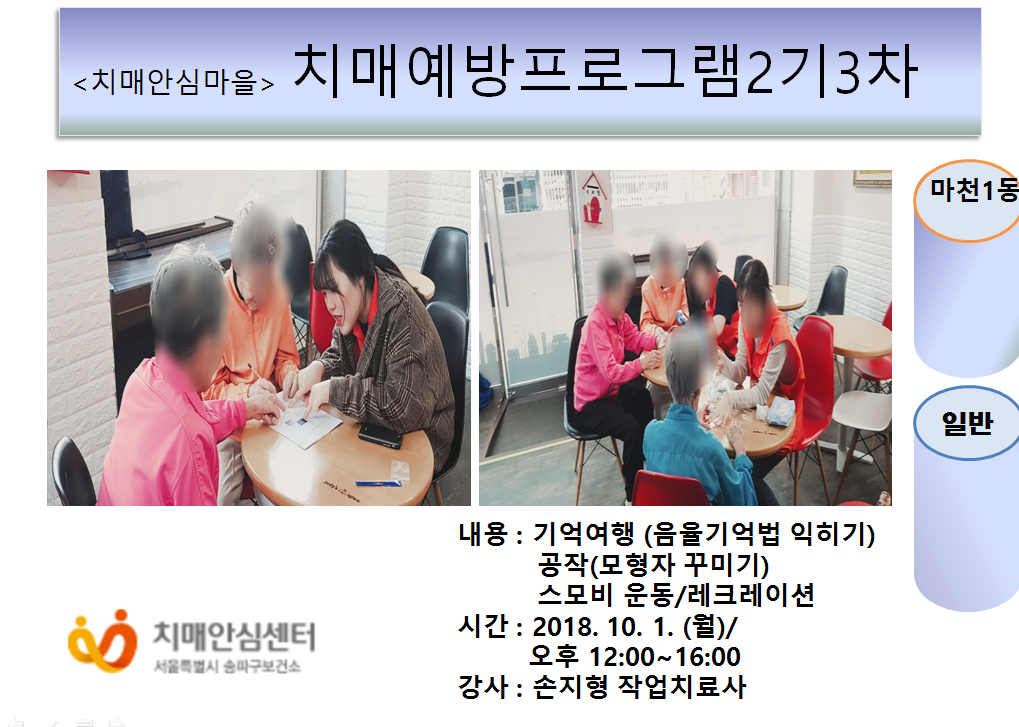 <치매안심마을> 치매예방프로그램2기3차

마천1동

일반

내용 : 기억여행 (음율기억법 익히기)
공작(모형자 꾸미기)
스모비 운동/레크레이션
시간 : 2018. 10. 1. (월)/
오후 12:00~16:00
강사 : 손지형 작업치료사

치매안심센터
서울특별시 송파구보건소